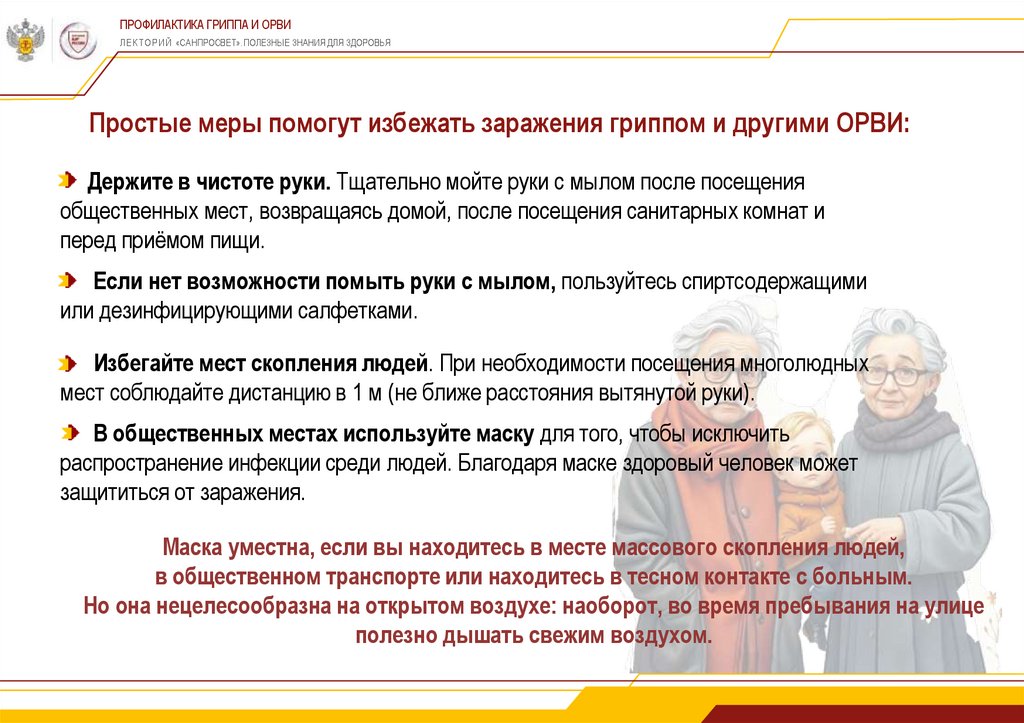 ПРОФИЛАКТИКА ГРИППА И ОРВИ
ЛЕКТОРИЙ «САНПРОСВЕТ». ПОЛЕЗНЫЕ ЗНАНИЯ ДЛЯ ЗДОРОВЬЯ

Простые меры помогут избежать заражения гриппом и другими ОРВИ:

Держите в чистоте руки. Тщательно мойте руки с мылом после посещения общественных мест, возвращаясь домой, после посещения санитарных комнат и перед приёмом пищи.

Если нет возможности помыть руки с мылом, пользуйтесь спиртсодержащими или дезинфицирующими салфетками.

Избегайте мест скопления людей. При необходимости посещения многолюдных мест соблюдайте дистанцию в 1 м (не ближе расстояния вытянутой руки).

В общественных местах используйте маску для того, чтобы исключить распространение инфекции среди людей. Благодаря маске здоровый человек может защититься от заражения.

Маска уместна, если вы находитесь в месте массового скопления людей, в общественном транспорте или находитесь в тесном контакте с больным. Но она нецелесообразна на открытом воздухе: наоборот, во время пребывания на улице полезно дышать свежим воздухом.